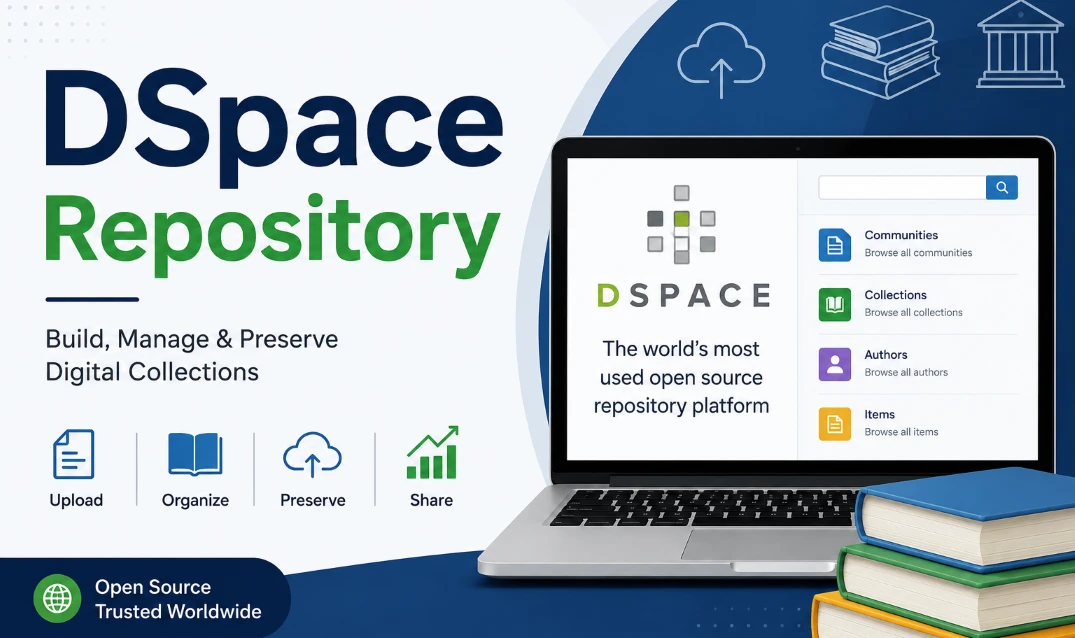 DSpace Repository

Build, Manage & Preserve Digital Collections

Upload
Organize
Preserve
Share

Open Source
Trusted Worldwide

DSPACE

The world's most used open source repository platform

Communities
Browse all communities

Collections
Browse all collections

Authors
Browse all authors

Items
Browse all items